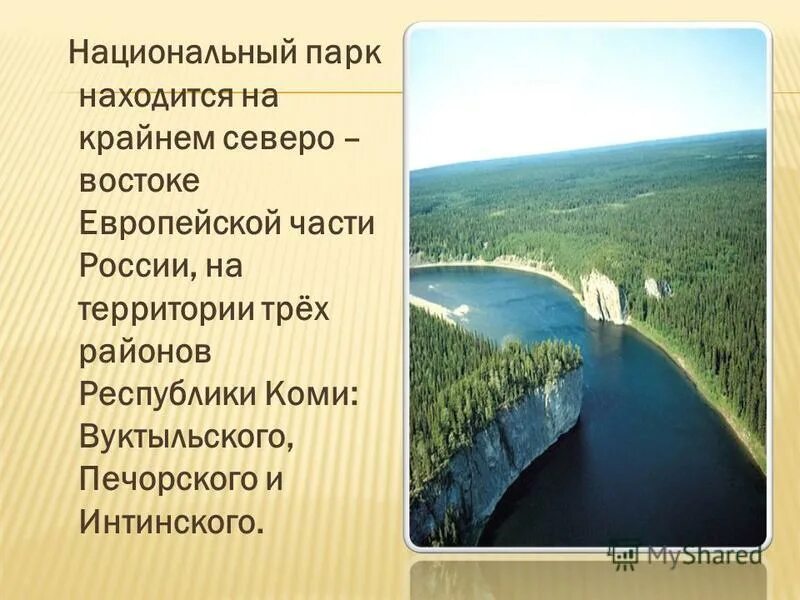 Национальный парк находится на крайнем северо – востоке Европейской части России, на территории трёх районов Республики Коми: Вуктыльского, Печорского и Интинского.

MyShared